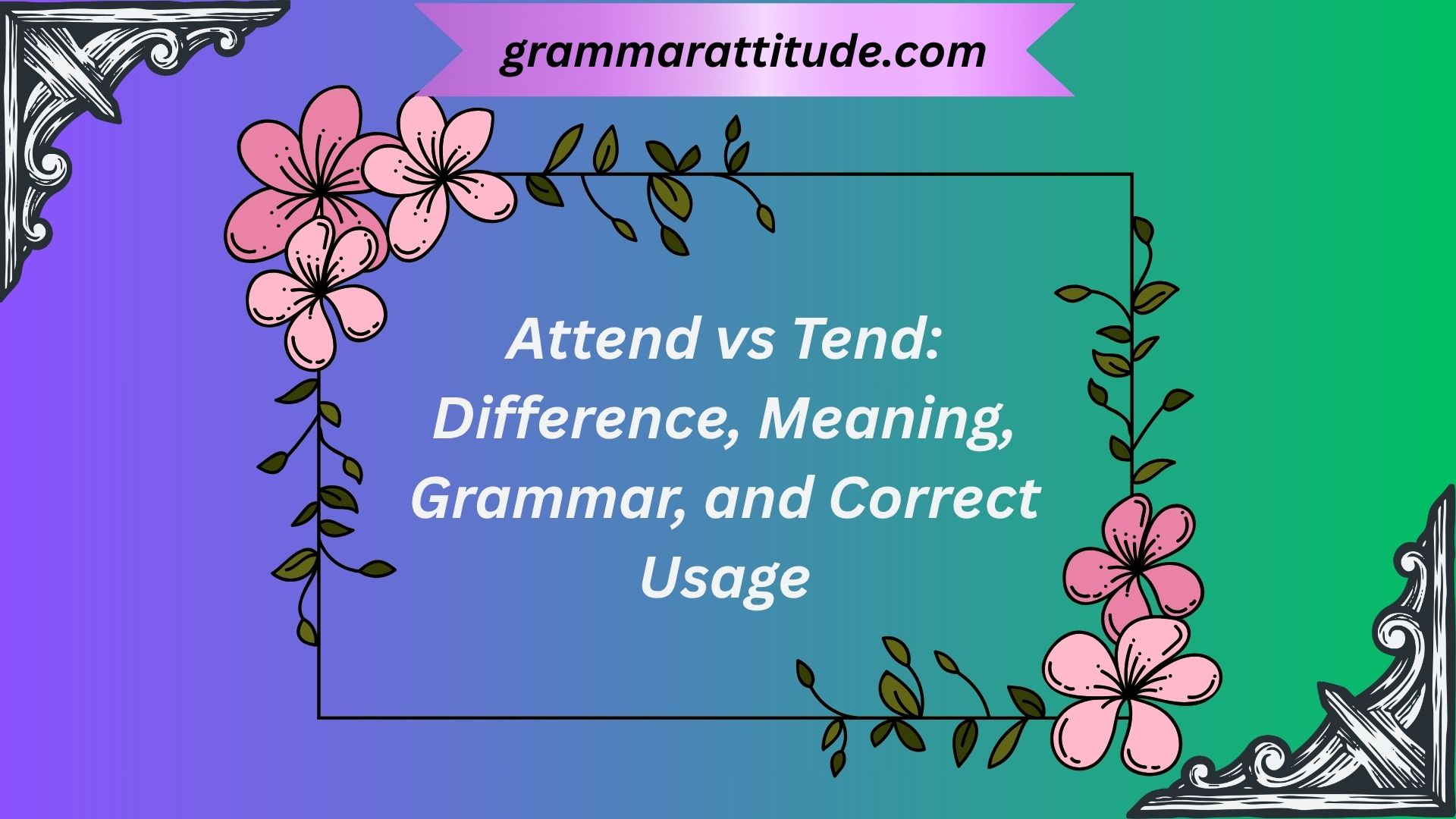 grammarattitude.com

Attend vs Tend: Difference, Meaning, Grammar, and Correct Usage